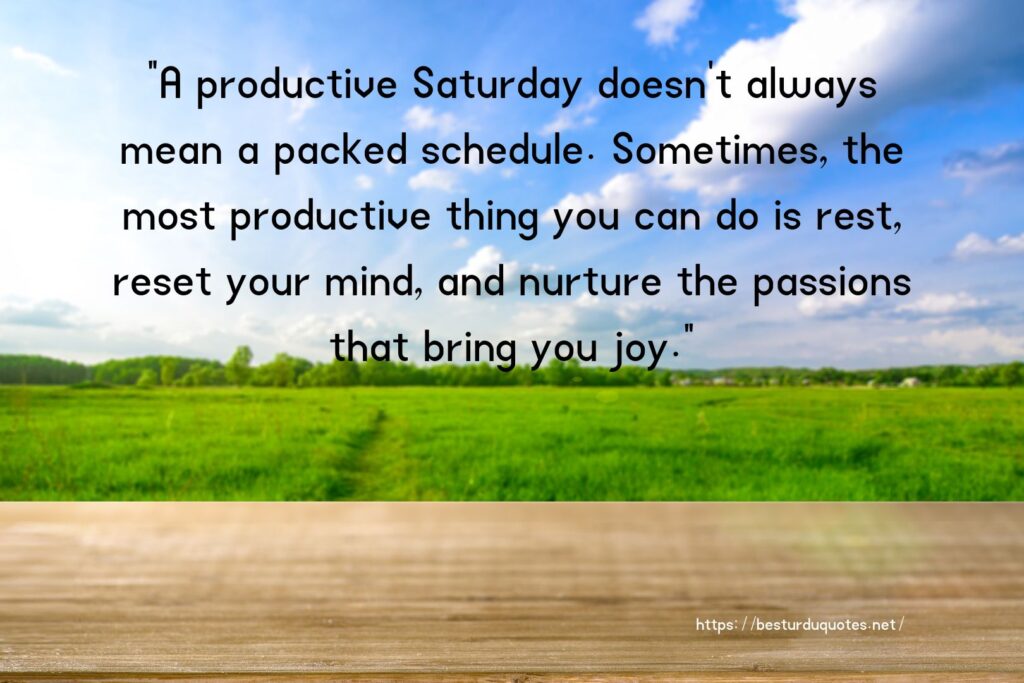 "A productive Saturday doesn't always mean a packed schedule. Sometimes, the most productive thing you can do is rest, reset your mind, and nurture the passions that bring you joy."

https://besturduquotes.net/